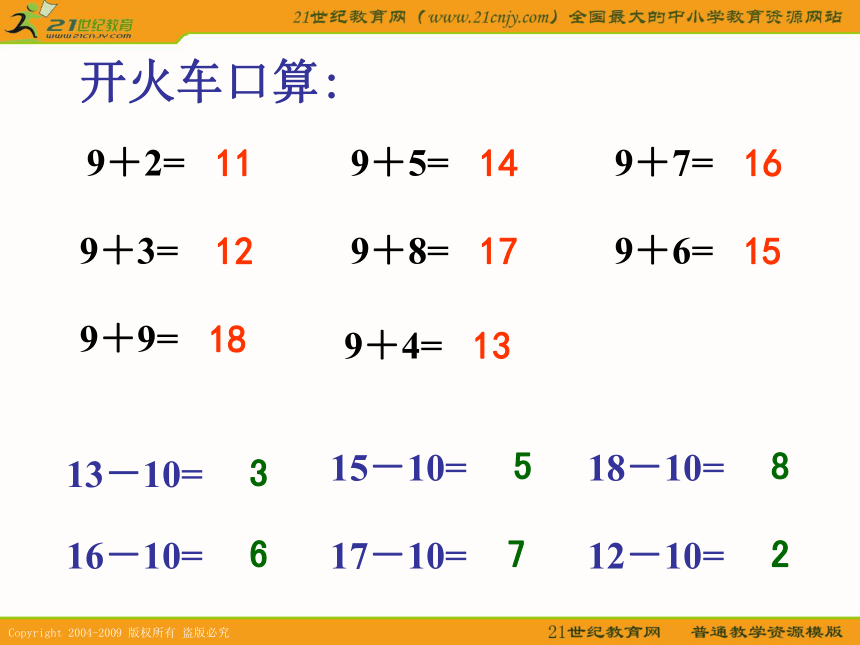 21世纪教育
www.21cnjy.com

21世纪教育网（www.21cnjy.com）全国最大的中小学教育资源网站

开火车口算：

$9+2=$ 11
$9+5=$ 14
$9+7=$ 16

$9+3=$ 12
$9+8=$ 17
$9+6=$ 15

$9+9=$ 18
$9+4=$ 13

$13-10=$ 3
$15-10=$ 5
$18-10=$ 8

$16-10=$ 6
$17-10=$ 7
$12-10=$ 2

Copyright 2004-2009 版权所有 盗版必究

21世纪教育网 普通教学资源模版